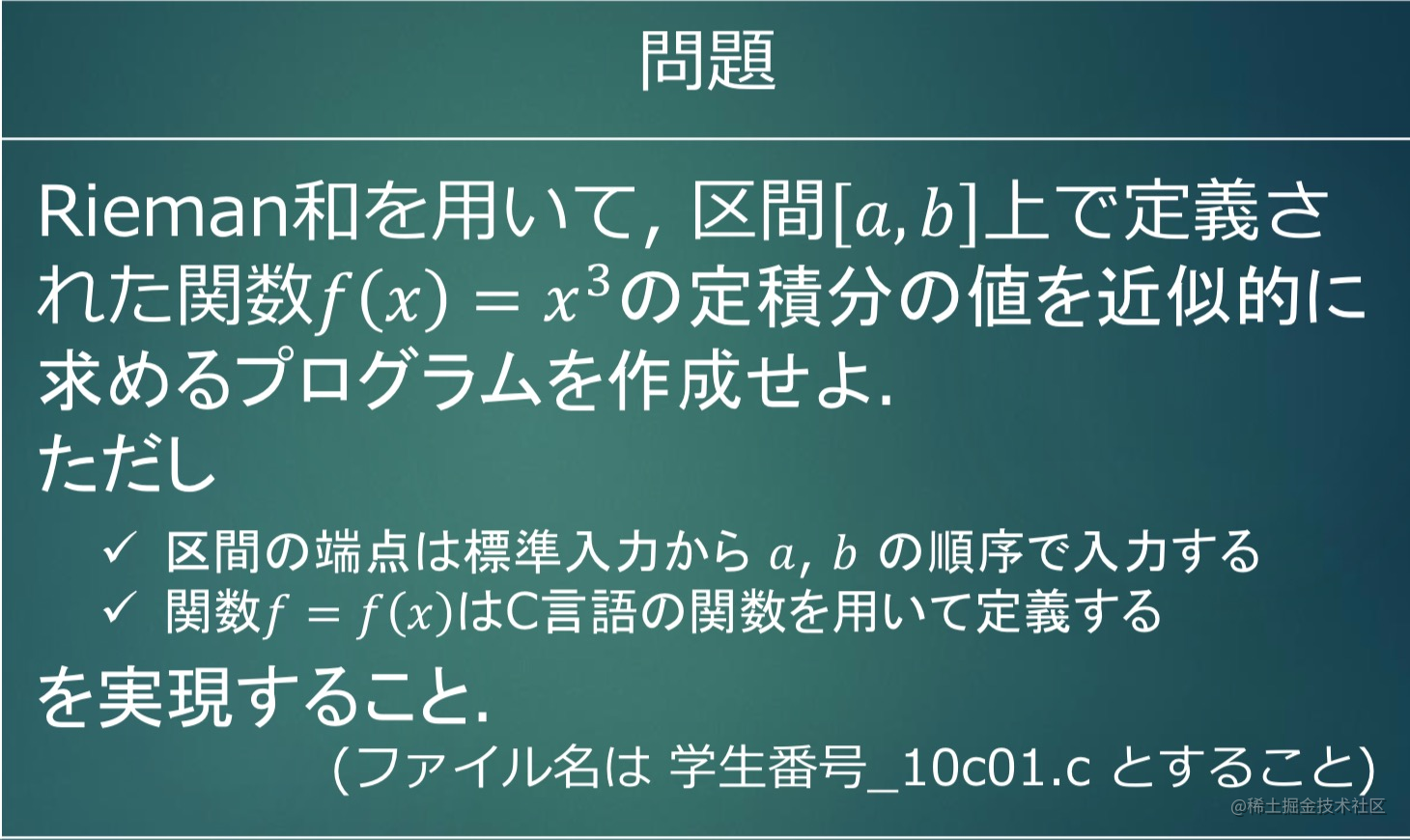 問題

Rieman和を用いて, 区間$[a, b]$上で定義された関数$f(x) = x^3$の定積分の値を近似的に求めるプログラムを作成せよ.
ただし

✓ 区間の端点は標準入力から $a$, $b$ の順序で入力する
✓ 関数$f = f(x)$はC言語の関数を用いて定義する

を実現すること.

(ファイル名は 学生番号_10c01.c とすること)

@稀土掘金技术社区